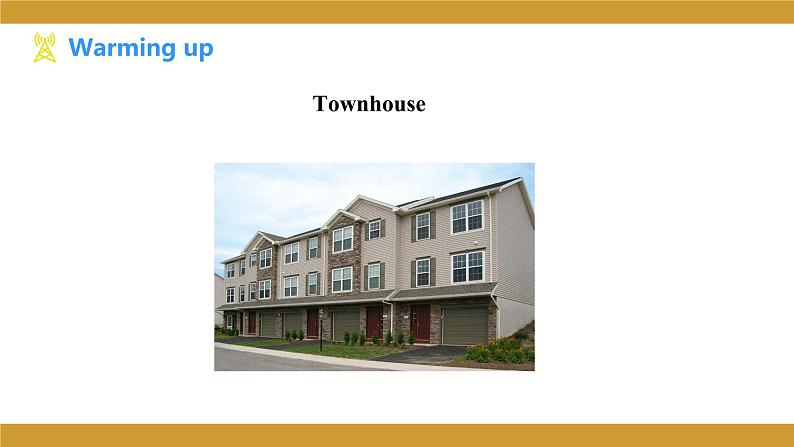 Warming up

Townhouse